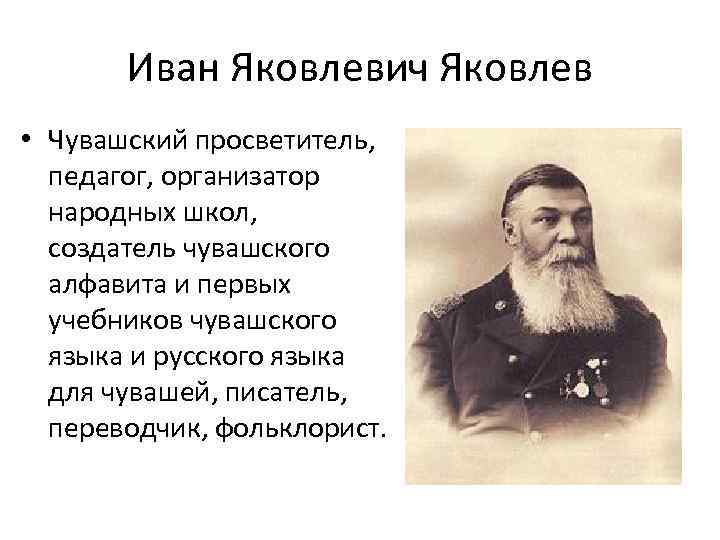 Иван Яковлевич Яковлев

• Чувашский просветитель, педагог, организатор народных школ, создатель чувашского алфавита и первых учебников чувашского языка и русского языка для чувашей, писатель, переводчик, фольклорист.